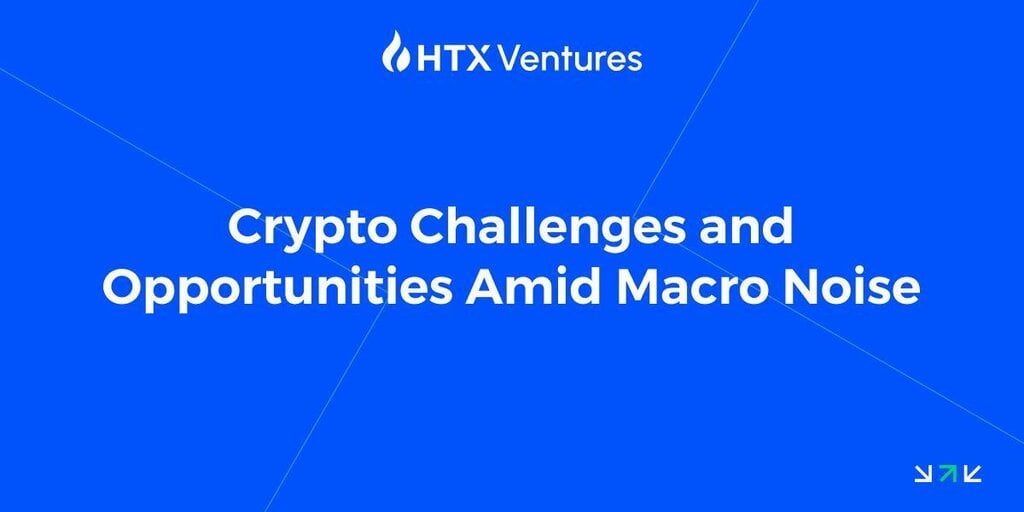 HTX Ventures

Crypto Challenges and Opportunities Amid Macro Noise